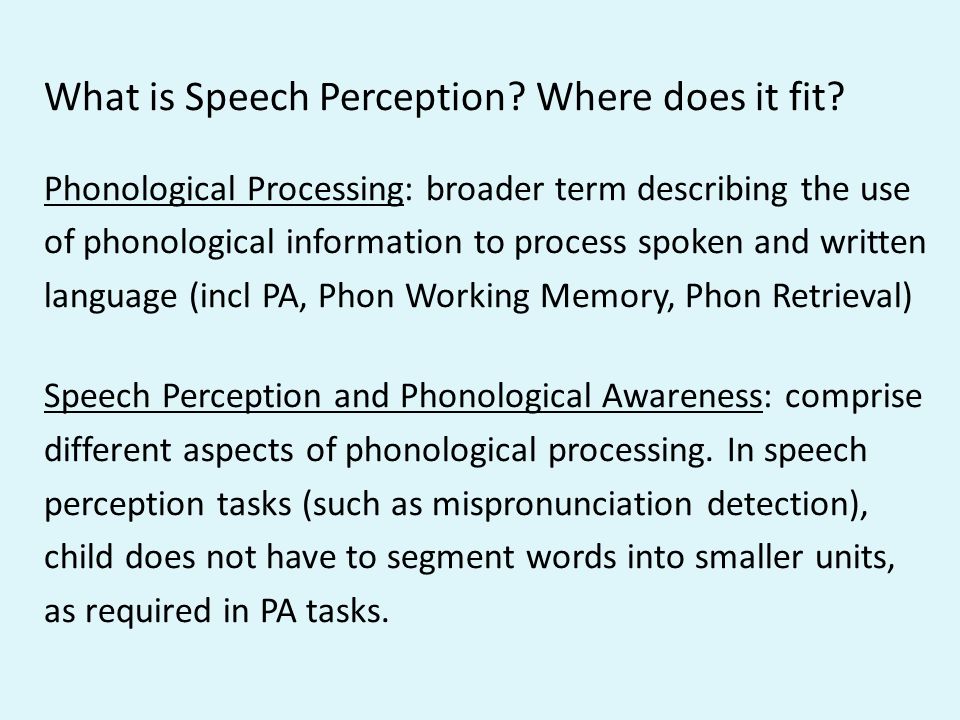 What is Speech Perception? Where does it fit?

Phonological Processing: broader term describing the use of phonological information to process spoken and written language (incl PA, Phon Working Memory, Phon Retrieval)

Speech Perception and Phonological Awareness: comprise different aspects of phonological processing. In speech perception tasks (such as mispronunciation detection), child does not have to segment words into smaller units, as required in PA tasks.